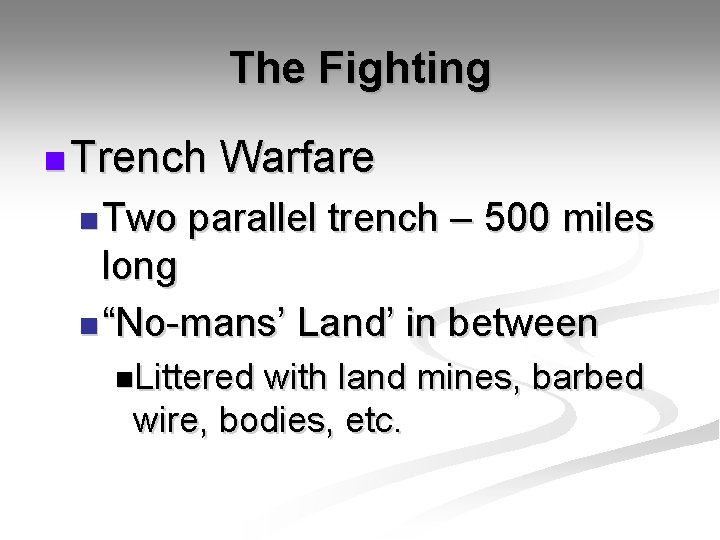 The Fighting

Trench Warfare

Two parallel trench – 500 miles long

“No-mans’ Land’ in between

Littered with land mines, barbed wire, bodies, etc.